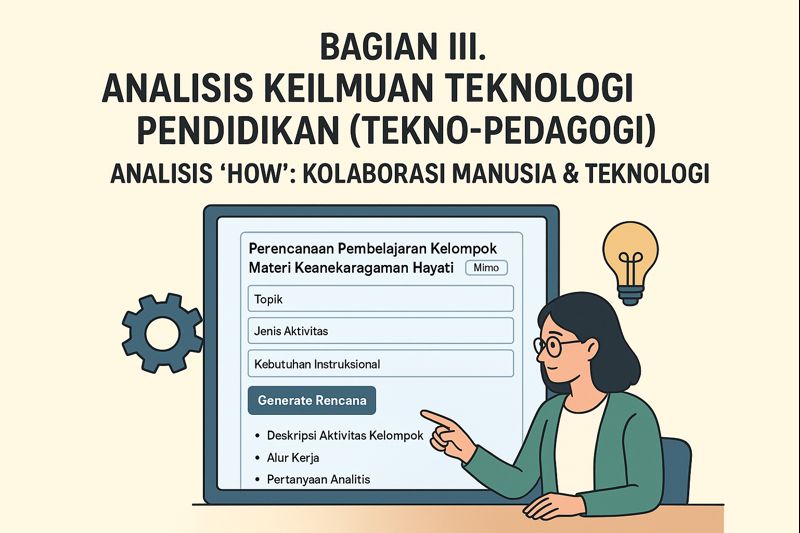 BAGIAN III.
ANALISIS KEILMUAN TEKNOLOGI PENDIDIKAN (TEKNO-PEDAGOGI)
ANALISIS 'HOW': KOLABORASI MANUSIA & TEKNOLOGI

Perencanaan Pembelajaran Kelompok Materi Keanekaragaman Hayati Mimo

Topik

Jenis Aktivitas

Kebutuhan Instruksional

Generate Rencana

• Deskripsi Aktivitas Kelompok
• Alur Kerja
• Pertanyaan Analitis